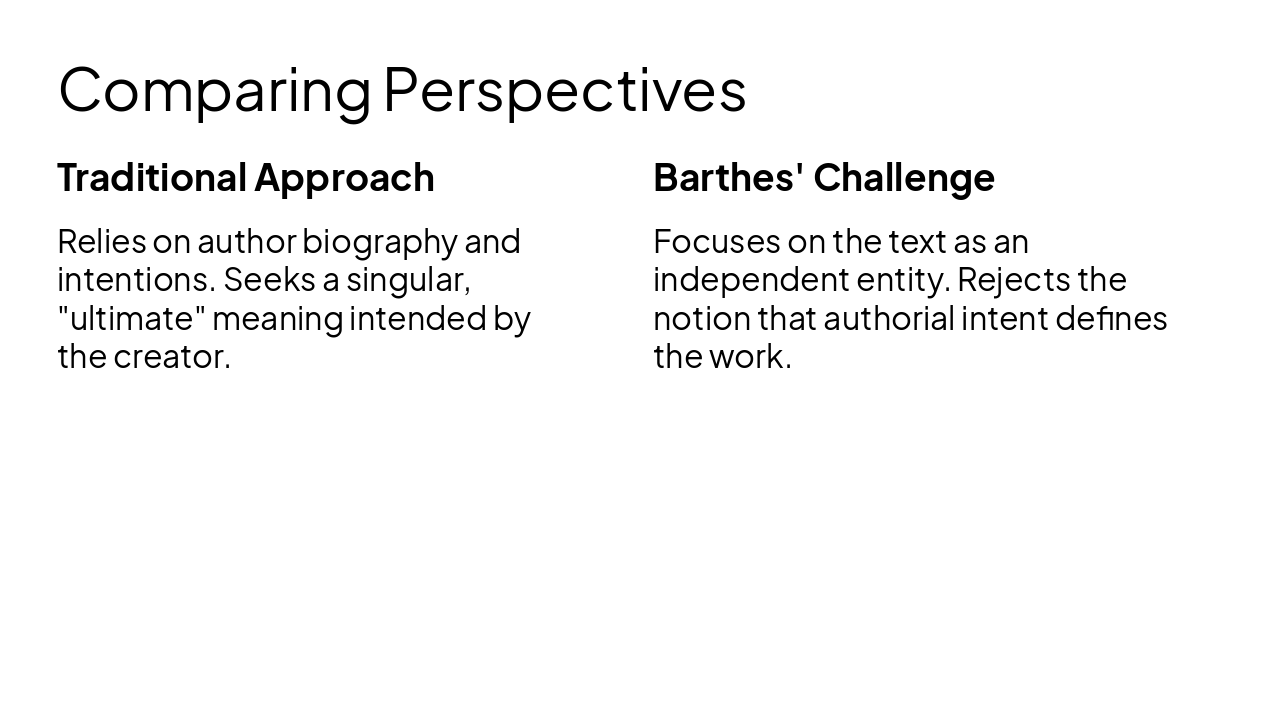 Comparing Perspectives

Traditional Approach

Relies on author biography and intentions. Seeks a singular, "ultimate" meaning intended by the creator.

Barthes' Challenge

Focuses on the text as an independent entity. Rejects the notion that authorial intent defines the work.